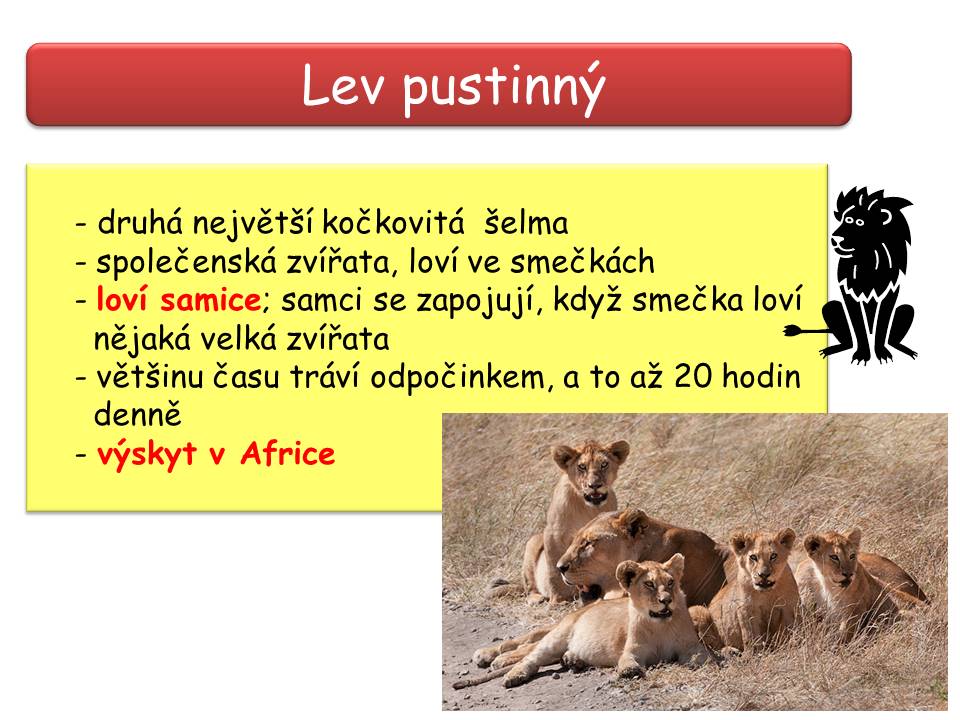 Lev pustinný

- druhá největší kočkovitá šelma
- společenská zvířata, loví ve smečkách
- loví samice; samci se zapojují, když smečka loví nějaká velká zvířata
- většinu času tráví odpočinkem, a to až 20 hodin denně
- výskyt v Africe